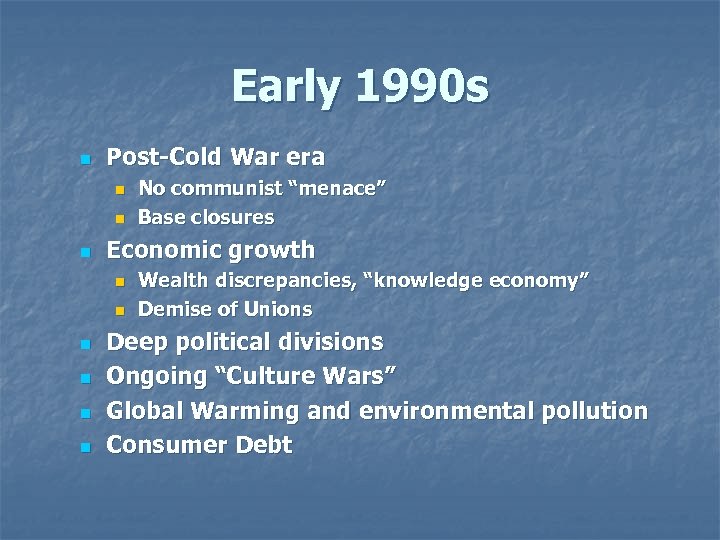 Early 1990s

- Post-Cold War era
  - No communist “menace”
  - Base closures
- Economic growth
  - Wealth discrepancies, “knowledge economy”
  - Demise of Unions
- Deep political divisions
- Ongoing “Culture Wars”
- Global Warming and environmental pollution
- Consumer Debt